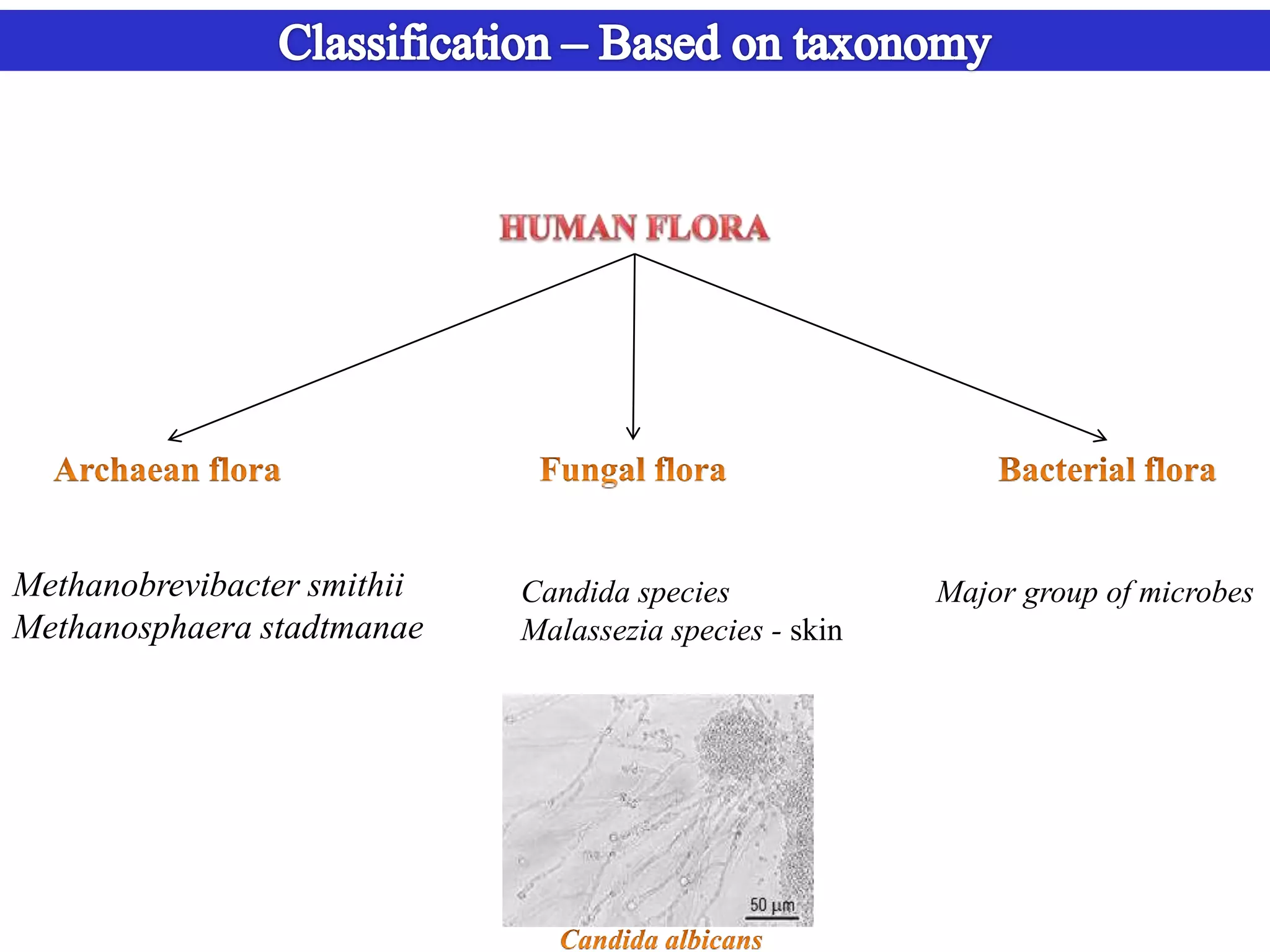 Classification – Based on taxonomy

HUMAN FLORA

Archaean flora

Fungal flora

Bacterial flora

Methanobrevibacter smithii
Methanosphaera stadtmanae

Candida species
Malassezia species - skin

Major group of microbes

50 µm

Candida albicans